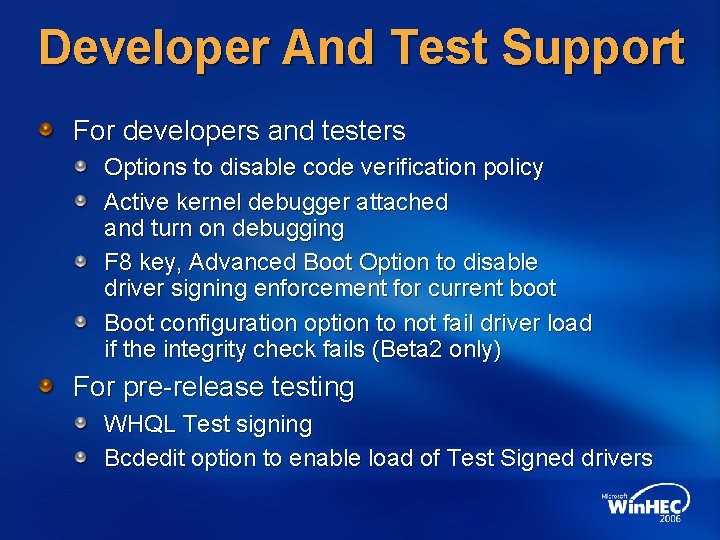 Developer And Test Support

For developers and testers

Options to disable code verification policy

Active kernel debugger attached and turn on debugging

F8 key, Advanced Boot Option to disable driver signing enforcement for current boot

Boot configuration option to not fail driver load if the integrity check fails (Beta2 only)

For pre-release testing

WHQL Test signing

Bcdedit option to enable load of Test Signed drivers

Microsoft WinHEC 2006